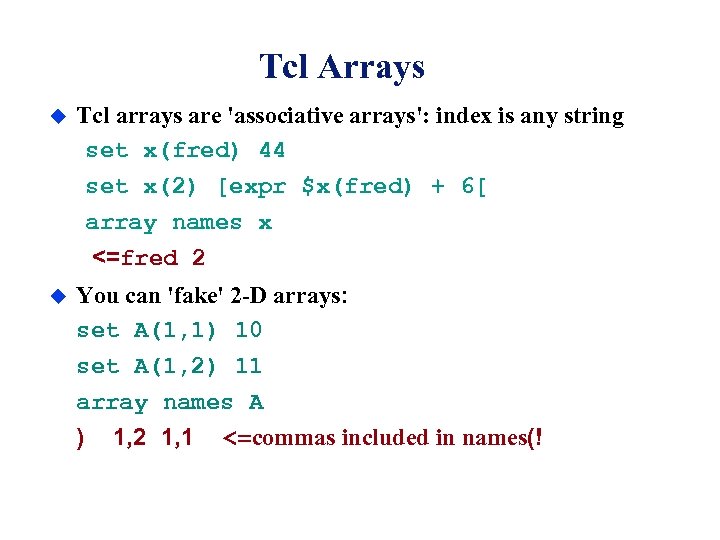 Tcl Arrays

Tcl arrays are 'associative arrays': index is any string

set x(fred) 44

set x(2) [expr $x(fred) + 6[

array names x

<=fred 2

You can 'fake' 2-D arrays:

set A(1,1) 10

set A(1,2) 11

array names A

) 1,2 1,1 <=commas included in names(!